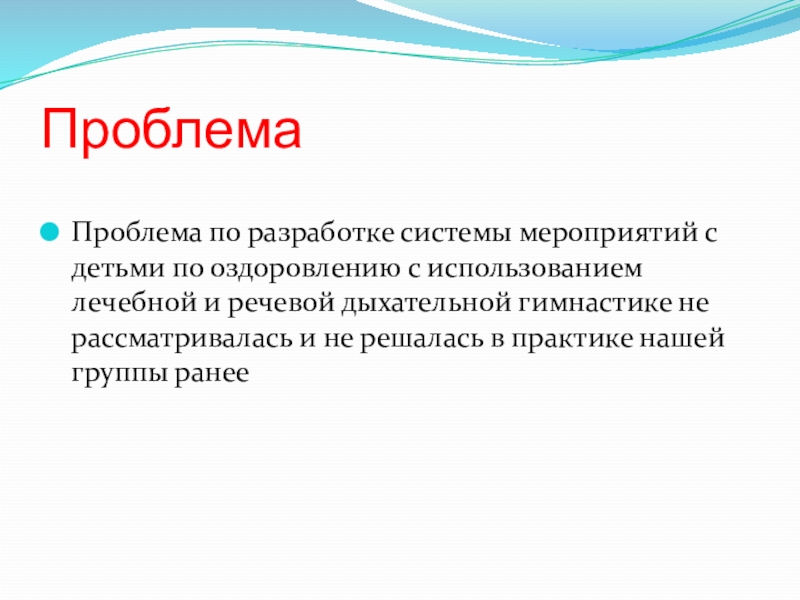 Проблема

Проблема по разработке системы мероприятий с детьми по оздоровлению с использованием лечебной и речевой дыхательной гимнастике не рассматривалась и не решалась в практике нашей группы ранее